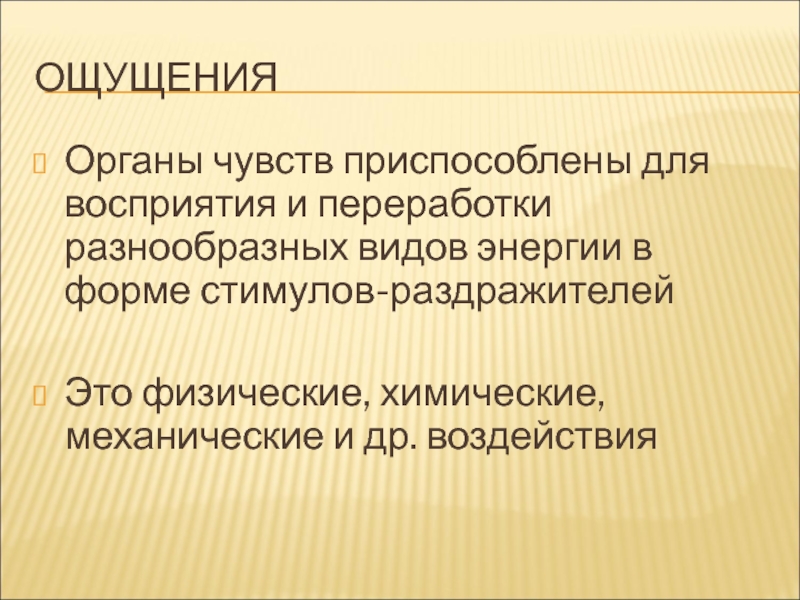 ОЩУЩЕНИЯ

Органы чувств приспособлены для восприятия и переработки разнообразных видов энергии в форме стимулов-раздражителей

Это физические, химические, механические и др. воздействия